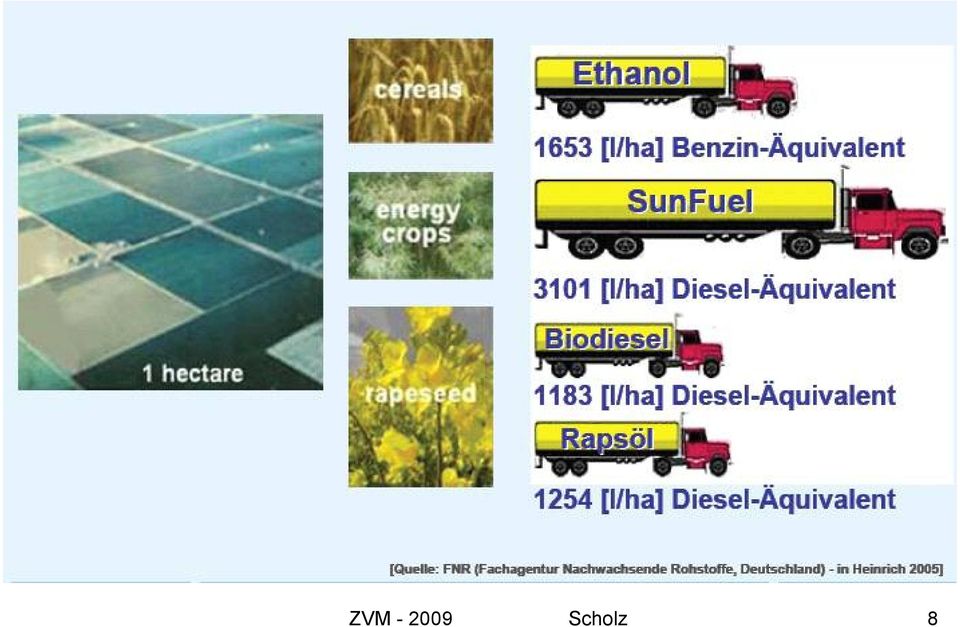 1 hectare

cereals

energy crops

rapeseed

Ethanol

1653 [l/ha] Benzin-Äquivalent

SunFuel

3101 [l/ha] Diesel-Äquivalent

Biodiesel

1183 [l/ha] Diesel-Äquivalent

Rapsöl

1254 [l/ha] Diesel-Äquivalent

[Quelle: FNR (Fachagentur Nachwachsende Rohstoffe, Deutschland) - in Heinrich 2005]

ZVM - 2009 Scholz 8